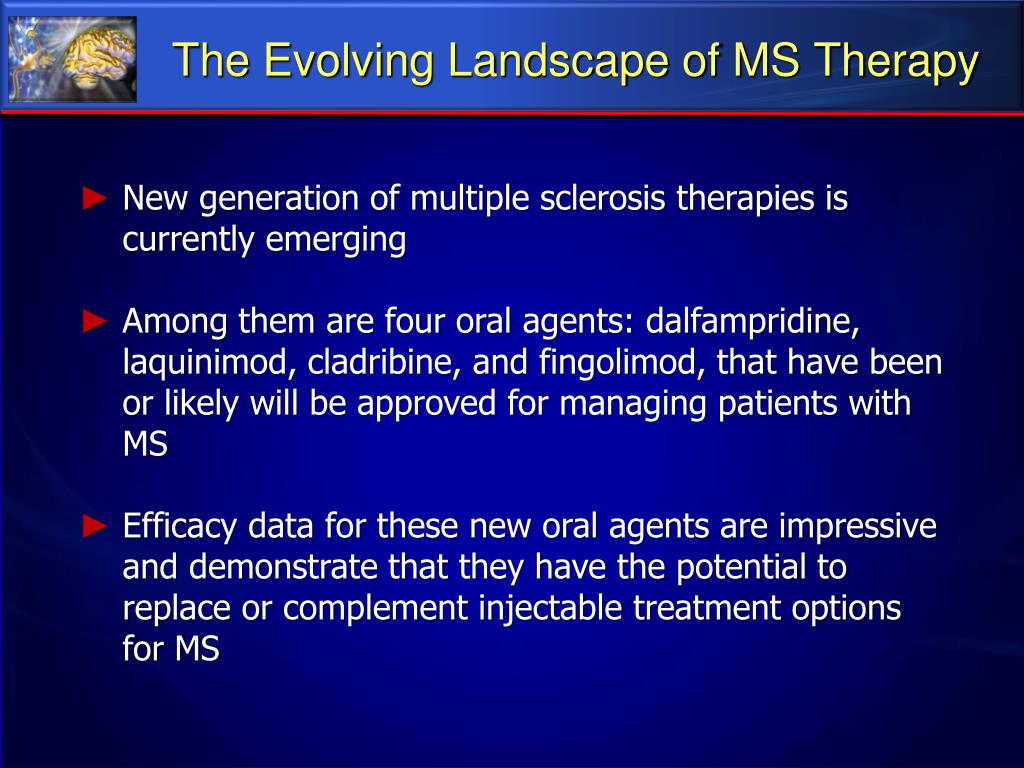 The Evolving Landscape of MS Therapy

► New generation of multiple sclerosis therapies is currently emerging

► Among them are four oral agents: dalfampridine, laquinimod, cladribine, and fingolimod, that have been or likely will be approved for managing patients with MS

► Efficacy data for these new oral agents are impressive and demonstrate that they have the potential to replace or complement injectable treatment options for MS